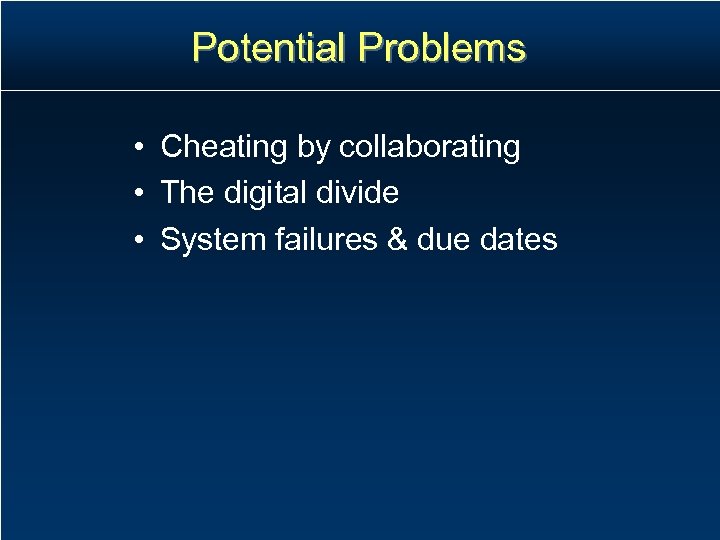 Potential Problems

• Cheating by collaborating
• The digital divide
• System failures & due dates